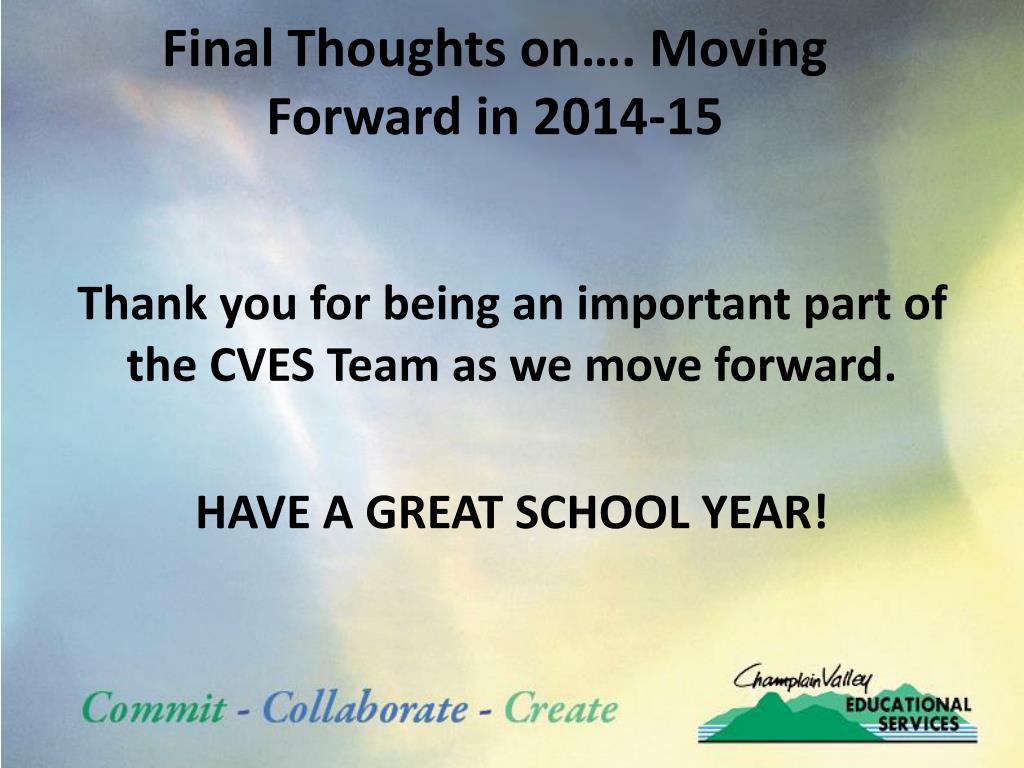 Final Thoughts on…. Moving Forward in 2014-15

Thank you for being an important part of the CVES Team as we move forward.

HAVE A GREAT SCHOOL YEAR!

Commit - Collaborate - Create

Champlain Valley EDUCATIONAL SERVICES